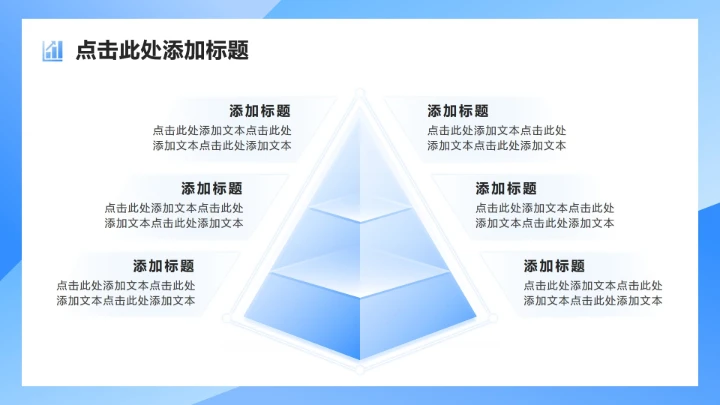 点击此处添加标题

添加标题
点击此处添加文本点击此处添加文本点击此处添加文本

添加标题
点击此处添加文本点击此处添加文本点击此处添加文本

添加标题
点击此处添加文本点击此处添加文本点击此处添加文本

添加标题
点击此处添加文本点击此处添加文本点击此处添加文本

添加标题
点击此处添加文本点击此处添加文本点击此处添加文本

添加标题
点击此处添加文本点击此处添加文本点击此处添加文本